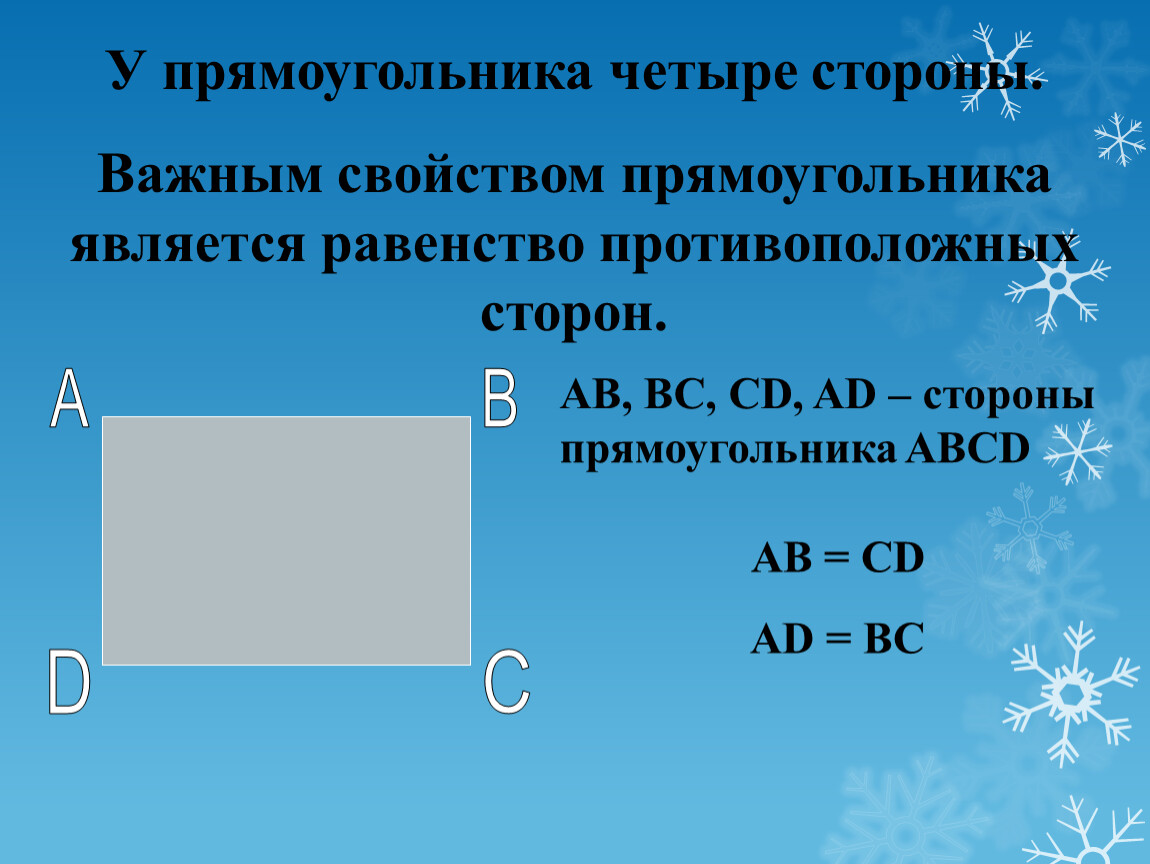 У прямоугольника четыре стороны.

Важным свойством прямоугольника является равенство противоположных сторон.

A

B

D

C

AB, BC, CD, AD – стороны прямоугольника ABCD

AB = CD

AD = BC